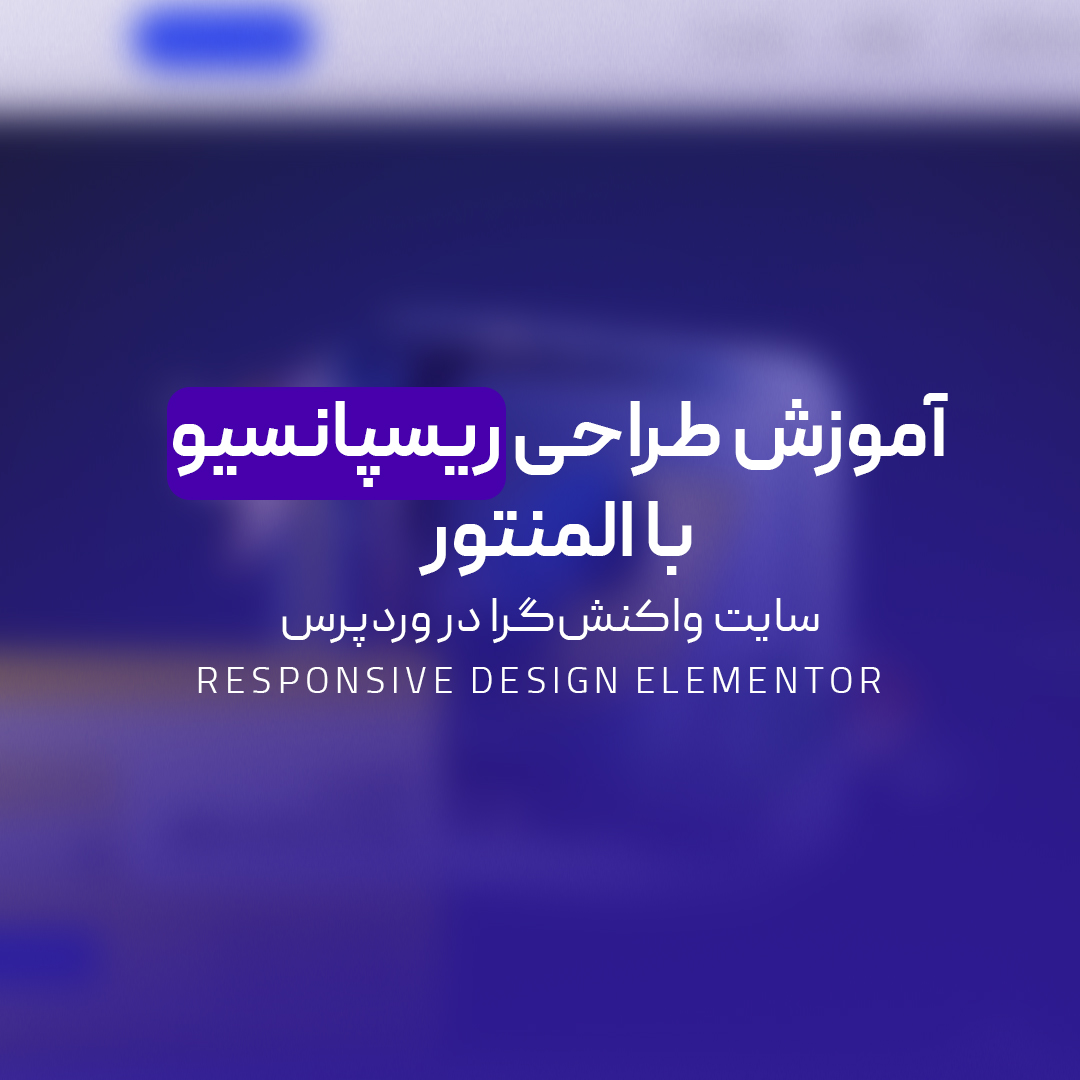 آموزش طراحی ریسپانسیو
با المنتور
سایت واکنش‌گرا در وردپرس
RESPONSIVE DESIGN ELEMENTOR